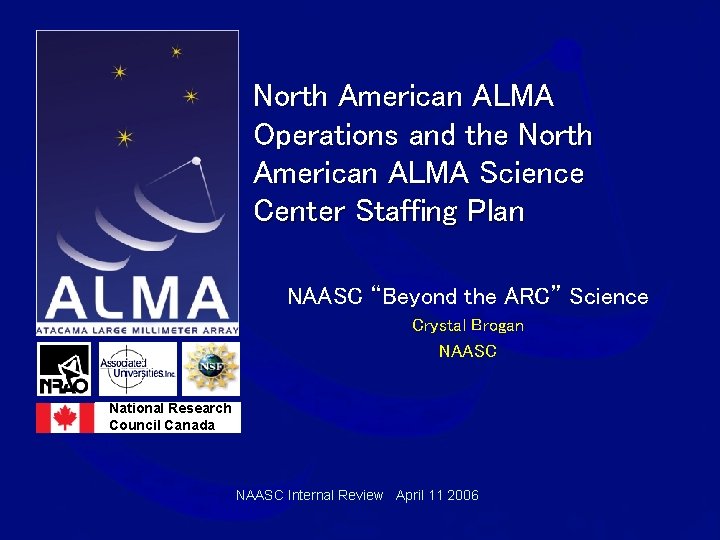 ALMA
ATACAMA LARGE MILLIMETER ARRAY

NRAO

Associated Universities, Inc.

NSF

National Research Council Canada

North American ALMA Operations and the North American ALMA Science Center Staffing Plan

NAASC "Beyond the ARC" Science

Crystal Brogan

NAASC

NAASC Internal Review April 11 2006